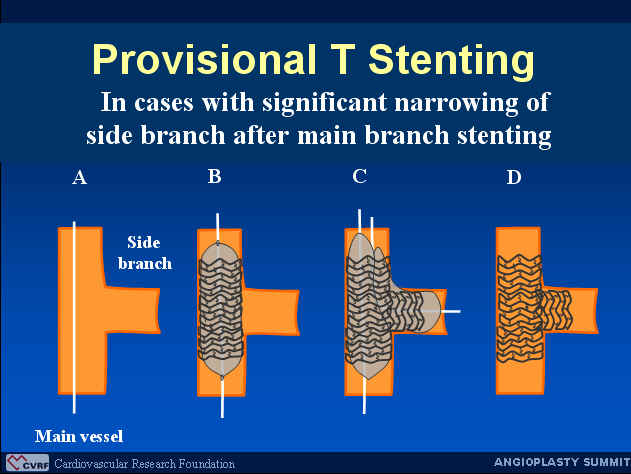 Provisional T Stenting

In cases with significant narrowing of side branch after main branch stenting

A

B

C

D

Side branch

Main vessel

CVRF Cardiovascular Research Foundation

ANGIOPLASTY SUMMIT